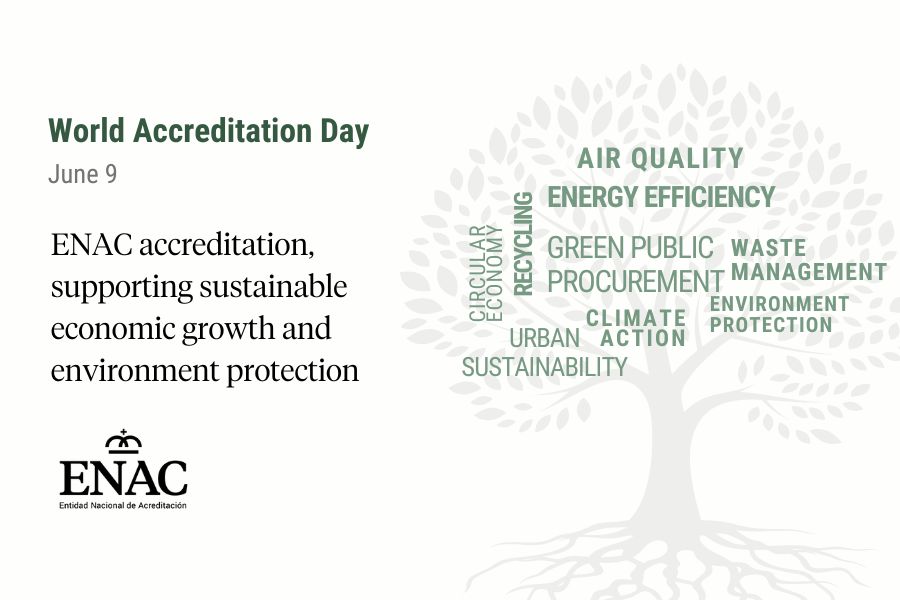 World Accreditation Day
June 9

ENAC accreditation, supporting sustainable economic growth and environment protection

ENAC
Entidad Nacional de Acreditación

AIR QUALITY
ENERGY EFFICIENCY
CIRCULAR ECONOMY
RECYCLING
GREEN PUBLIC PROCUREMENT
WASTE MANAGEMENT
ENVIRONMENT PROTECTION
CLIMATE ACTION
URBAN SUSTAINABILITY